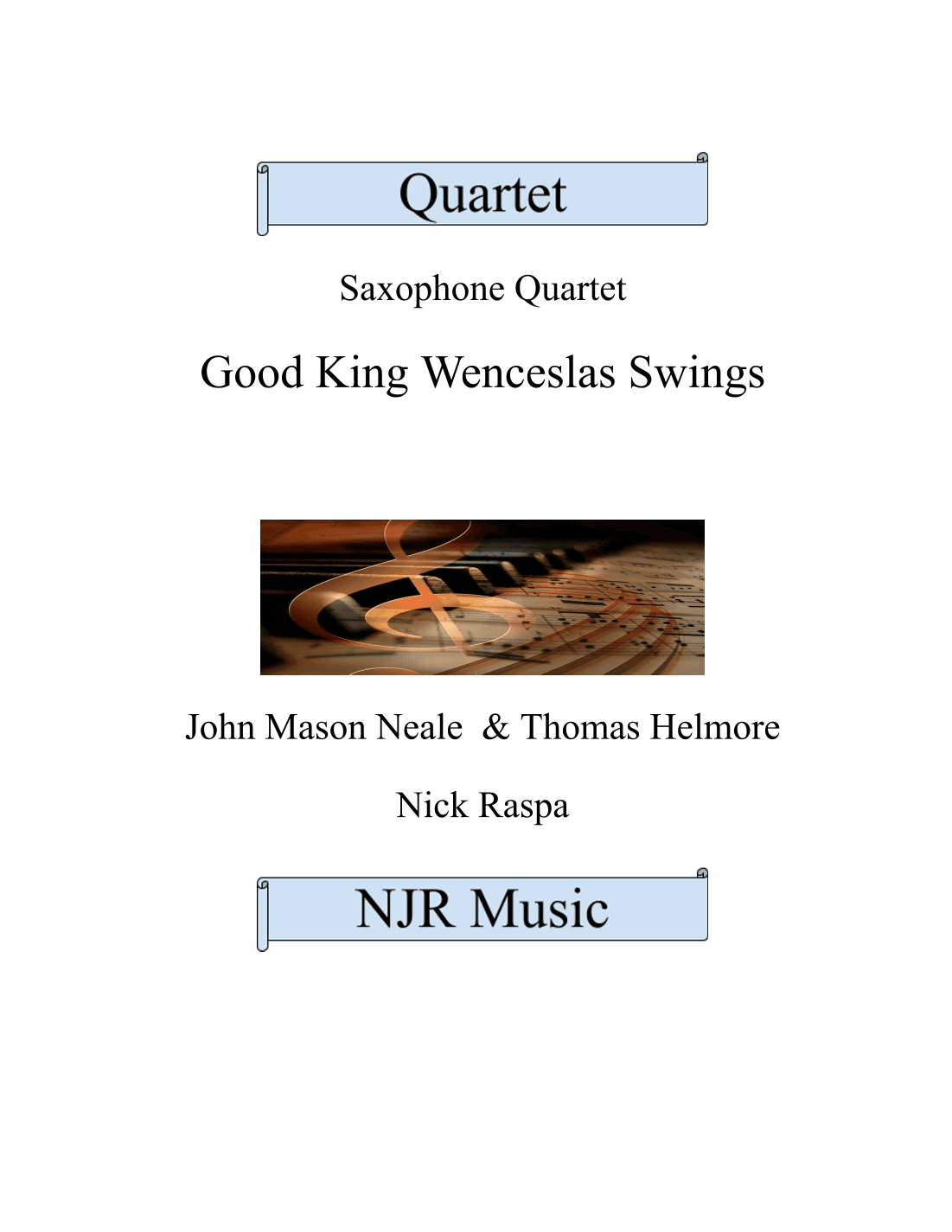 Quartet

Saxophone Quartet

Good King Wenceslas Swings

John Mason Neale & Thomas Helmore

Nick Raspa

NJR Music